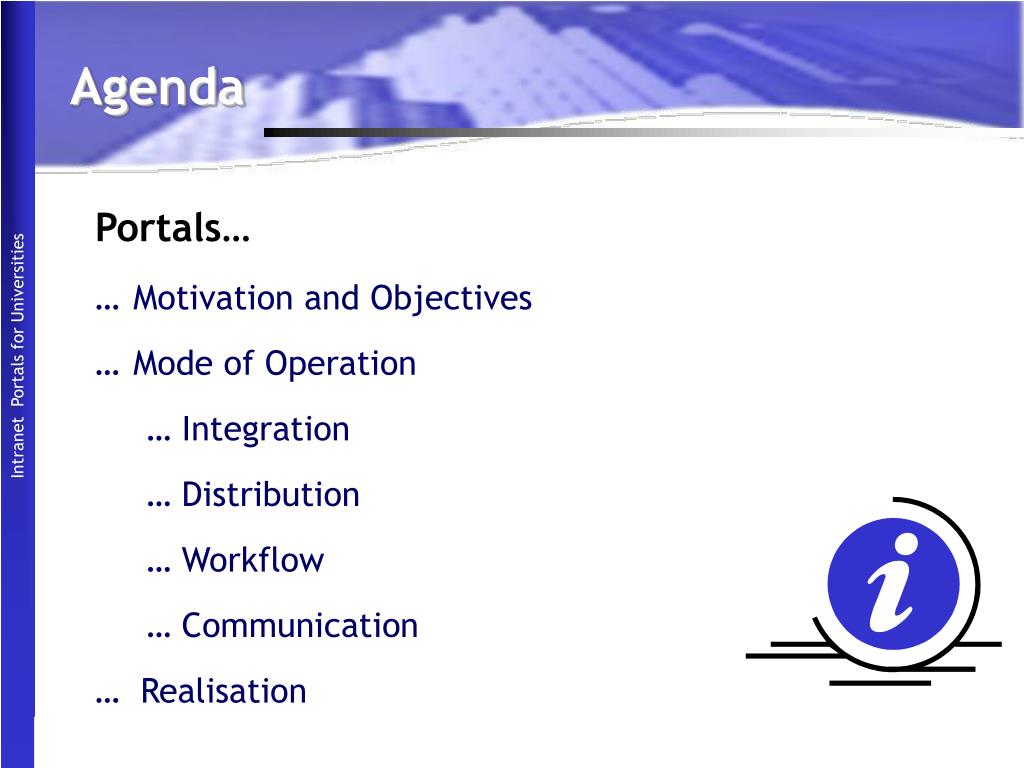 Agenda

Intranet Portals for Universities

Portals…

… Motivation and Objectives

… Mode of Operation

… Integration

… Distribution

… Workflow

… Communication

… Realisation

i